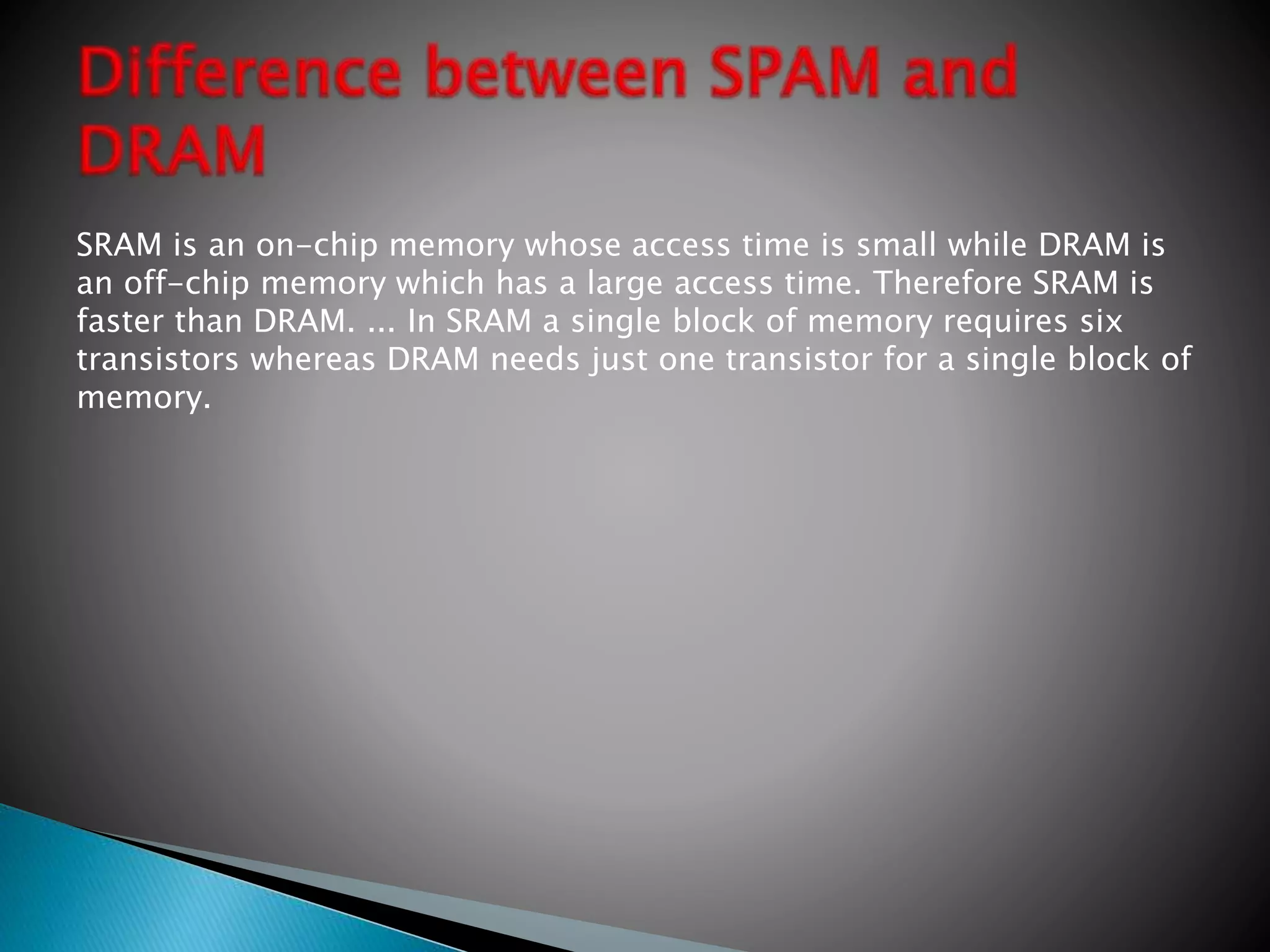 Difference between SPAM and DRAM

SRAM is an on-chip memory whose access time is small while DRAM is an off-chip memory which has a large access time. Therefore SRAM is faster than DRAM. ... In SRAM a single block of memory requires six transistors whereas DRAM needs just one transistor for a single block of memory.